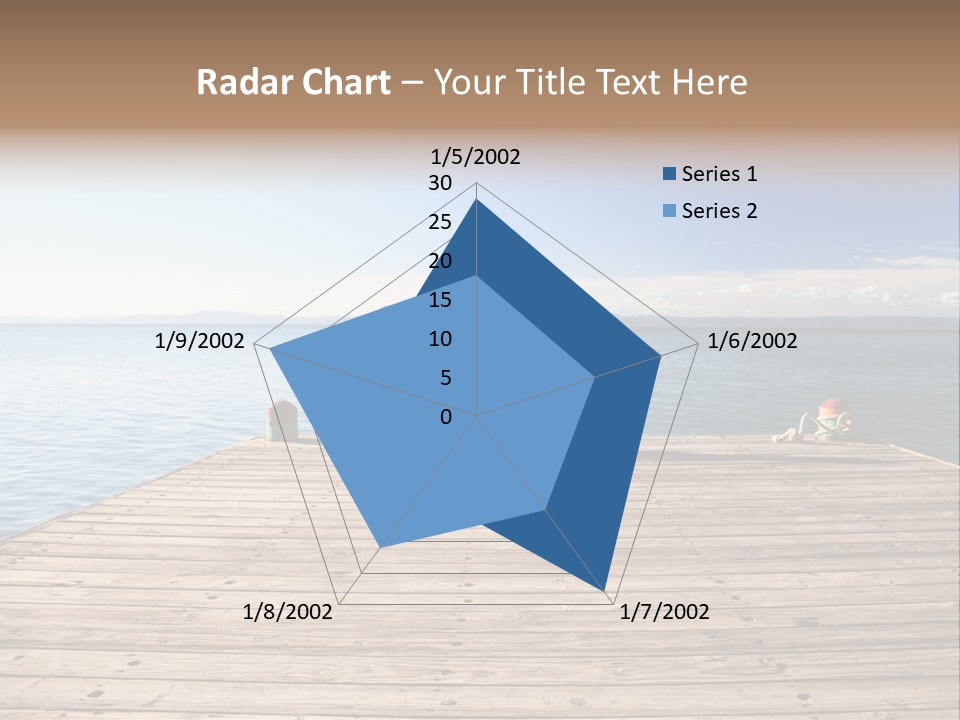 Radar Chart – Your Title Text Here

1/5/2002
30
25
20
15
10
5
0
1/6/2002
1/7/2002
1/8/2002
1/9/2002

Series 1
Series 2